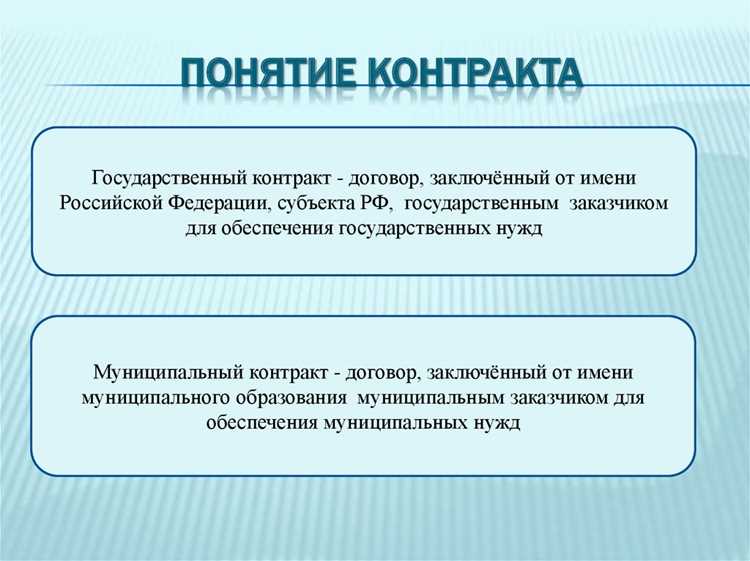 ПОНЯТИЕ КОНТРАКТА

Государственный контракт - договор, заключённый от имени Российской Федерации, субъекта РФ, государственным заказчиком для обеспечения государственных нужд

Муниципальный контракт - договор, заключённый от имени муниципального образования муниципальным заказчиком для обеспечения муниципальных нужд